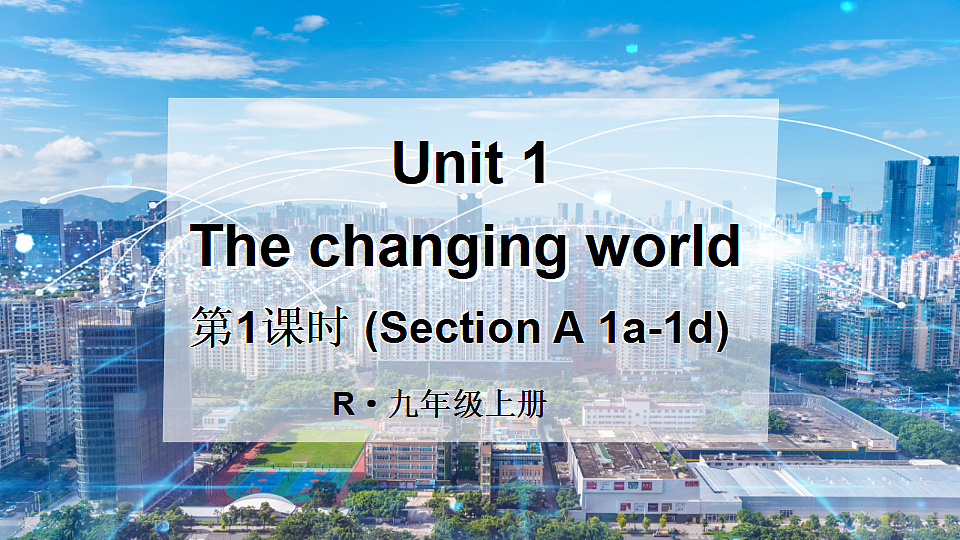 Unit 1
The changing world
第1课时 (Section A 1a-1d)
R · 九年级上册